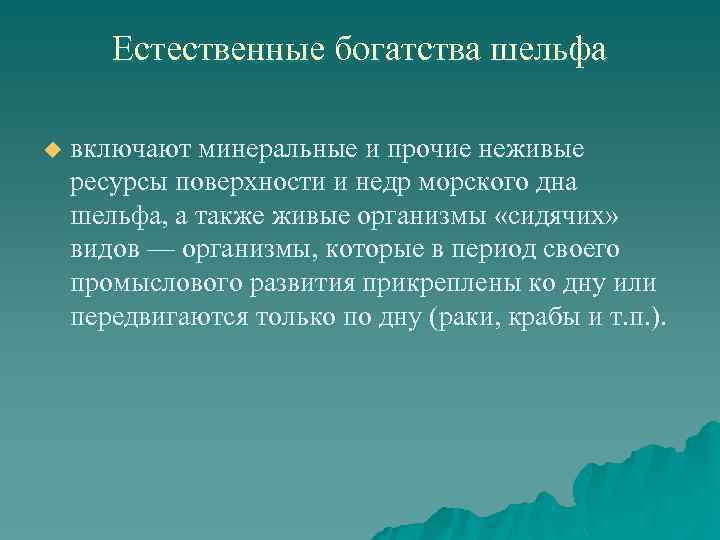 Естественные богатства шельфа

включают минеральные и прочие неживые ресурсы поверхности и недр морского дна шельфа, а также живые организмы «сидячих» видов — организмы, которые в период своего промыслового развития прикреплены ко дну или передвигаются только по дну (раки, крабы и т.п.).